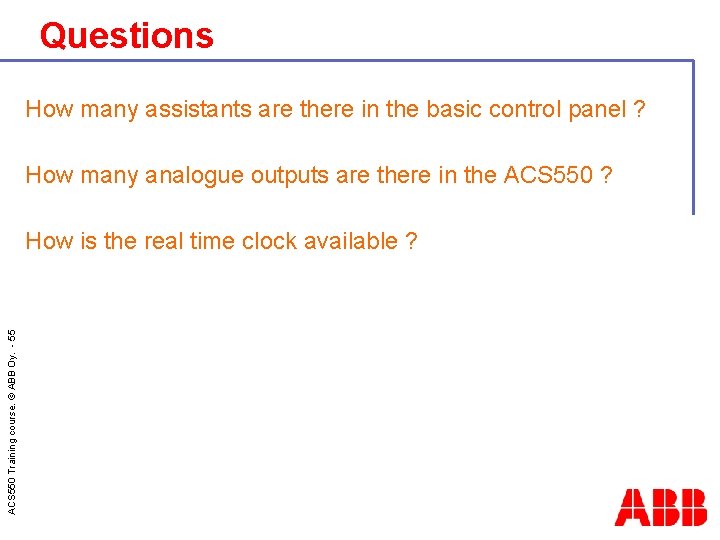 Questions

How many assistants are there in the basic control panel ?

How many analogue outputs are there in the ACS550 ?

How is the real time clock available ?

ACS550 Training course. © ABB Oy. - 55

ABB